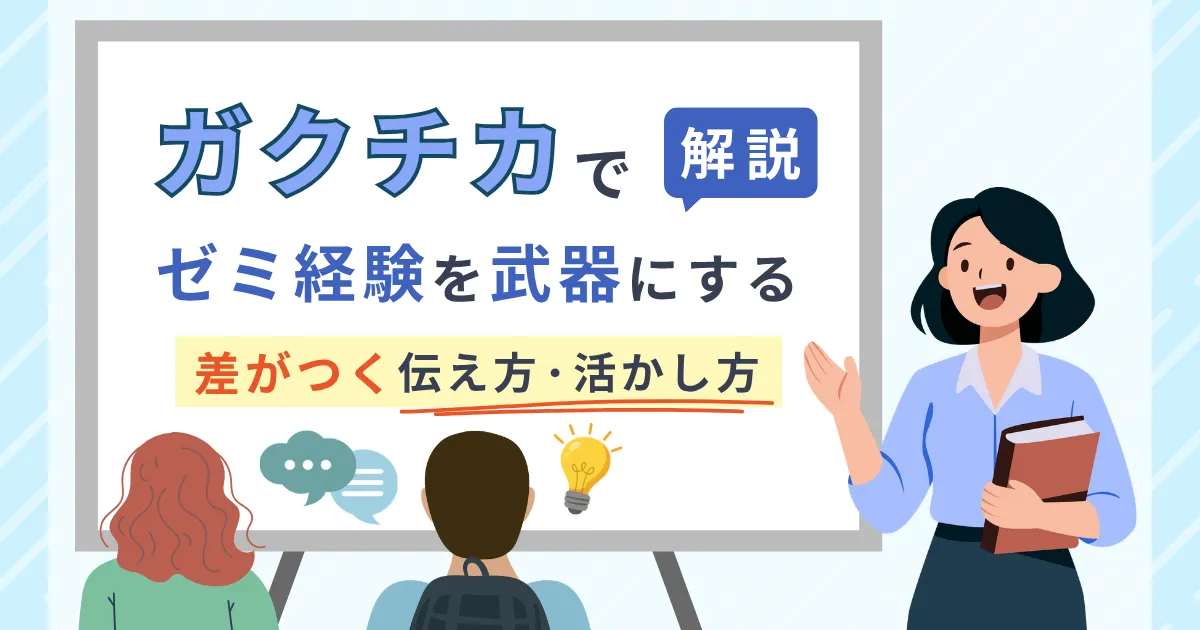 ガクチカで 解説
ゼミ経験を武器にする
差がつく伝え方・活かし方